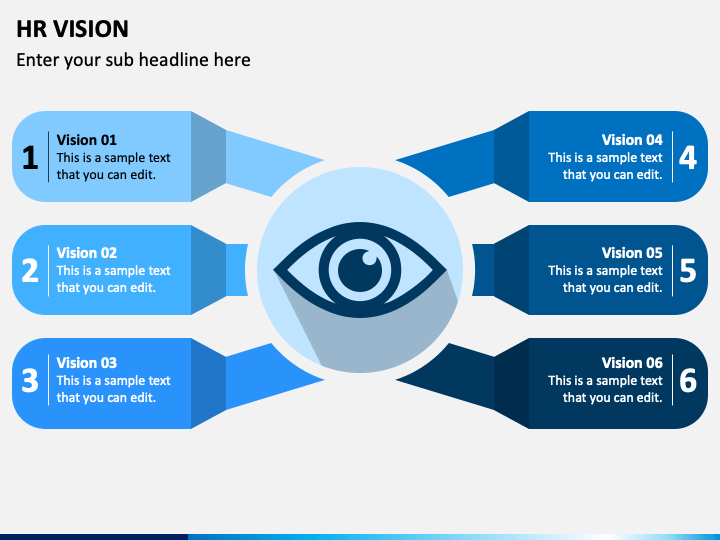 HR VISION

Enter your sub headline here

1
Vision 01
This is a sample text that you can edit.

2
Vision 02
This is a sample text that you can edit.

3
Vision 03
This is a sample text that you can edit.

Vision 04
This is a sample text that you can edit.
4

Vision 05
This is a sample text that you can edit.
5

Vision 06
This is a sample text that you can edit.
6